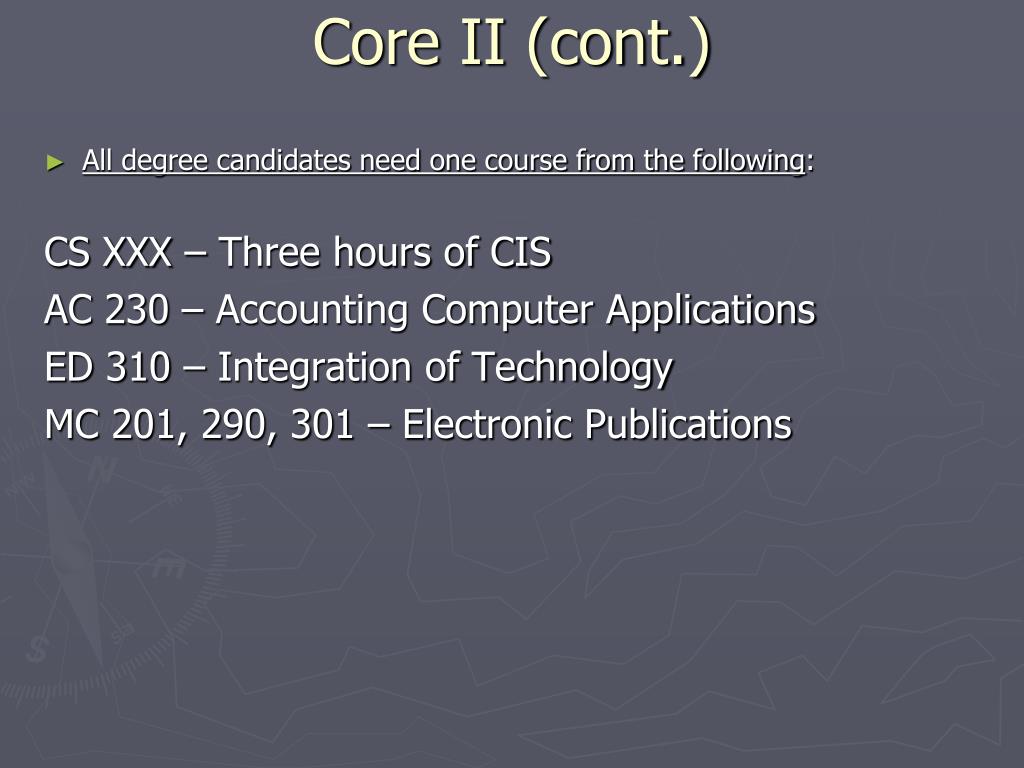 Core II (cont.)

► All degree candidates need one course from the following:

CS XXX – Three hours of CIS
AC 230 – Accounting Computer Applications
ED 310 – Integration of Technology
MC 201, 290, 301 – Electronic Publications